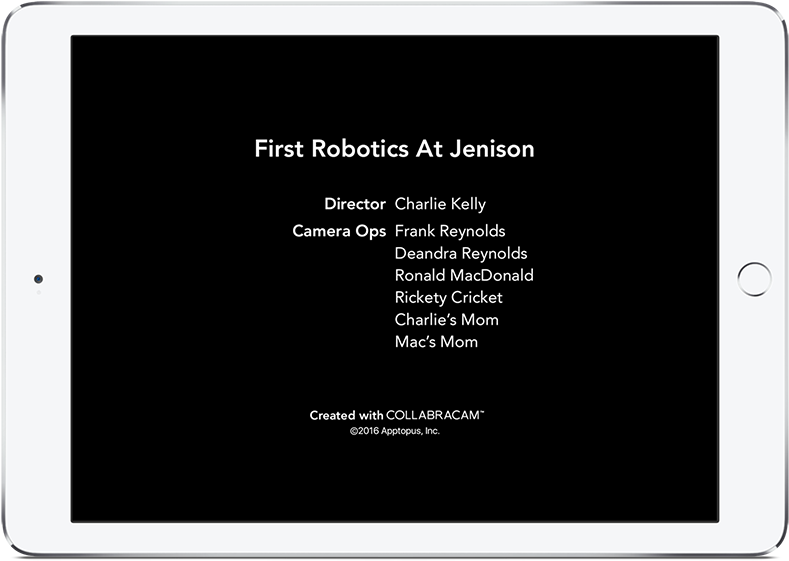 First Robotics At Jenison

Director Charlie Kelly

Camera Ops Frank Reynolds
Deandra Reynolds
Ronald MacDonald
Rickety Cricket
Charlie's Mom
Mac's Mom

Created with COLLABRACAM™
©2016 Apptopus, Inc.